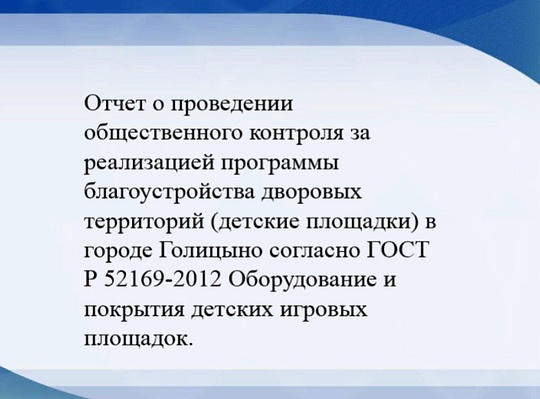 Отчет о проведении общественного контроля за реализацией программы благоустройства дворовых территорий (детские площадки) в городе Голицыно согласно ГОСТ Р 52169-2012 Оборудование и покрытия детских игровых площадок.